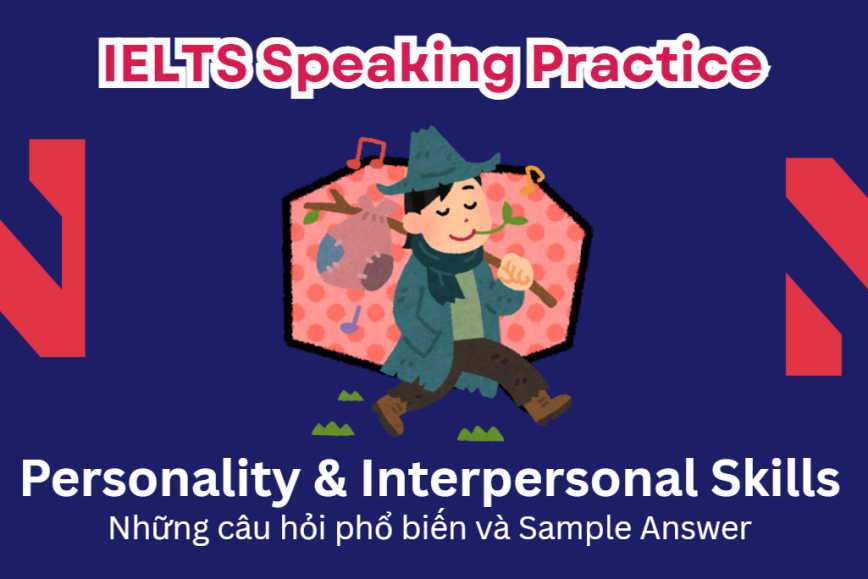 IELTS Speaking Practice

Personality & Interpersonal Skills

Những câu hỏi phổ biến và Sample Answer